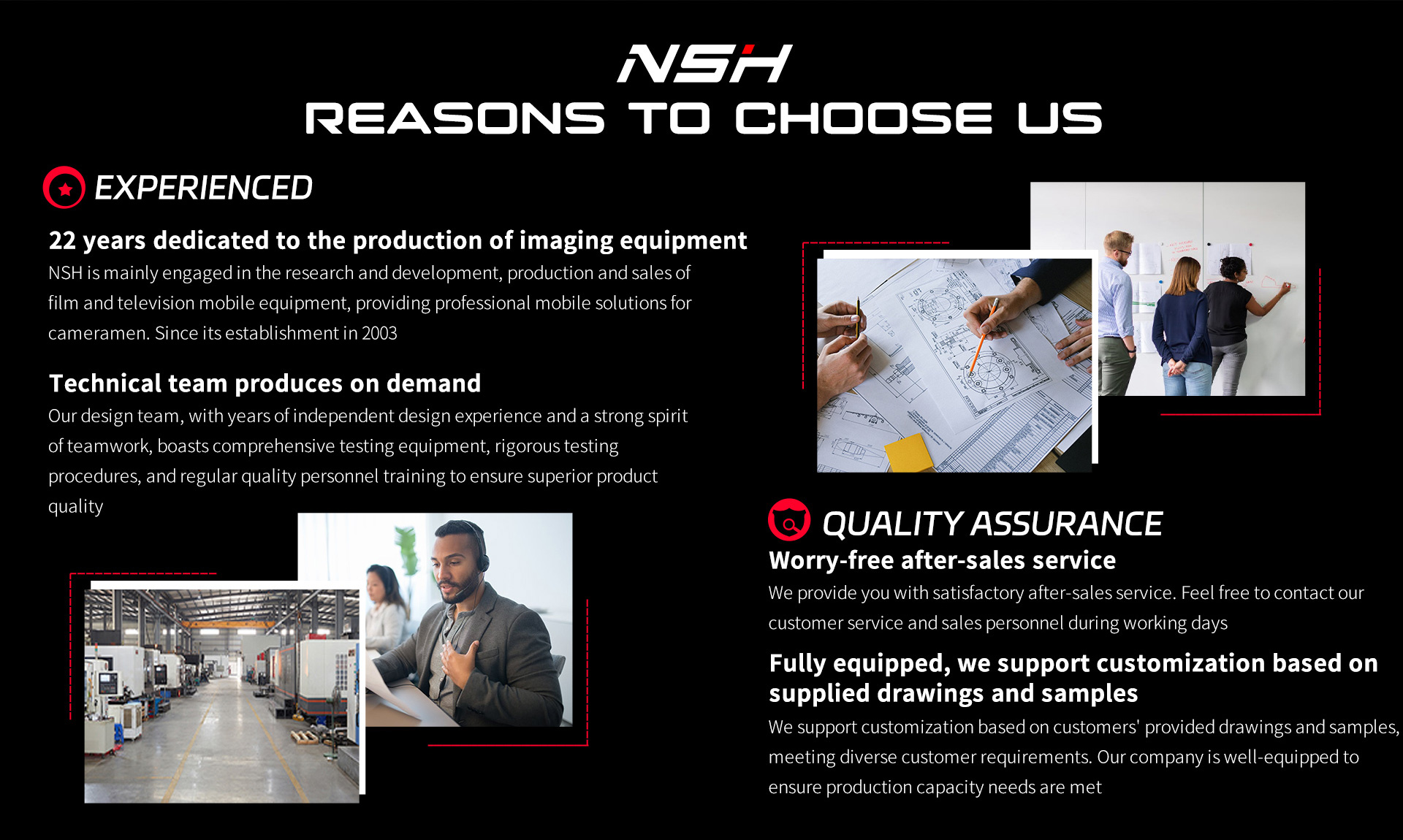 NSH
REASONS TO CHOOSE US

EXPERIENCED

22 years dedicated to the production of imaging equipment
NSH is mainly engaged in the research and development, production and sales of film and television mobile equipment, providing professional mobile solutions for cameramen. Since its establishment in 2003

Technical team produces on demand
Our design team, with years of independent design experience and a strong spirit of teamwork, boasts comprehensive testing equipment, rigorous testing procedures, and regular quality personnel training to ensure superior product quality

QUALITY ASSURANCE
Worry-free after-sales service
We provide you with satisfactory after-sales service. Feel free to contact our customer service and sales personnel during working days

Fully equipped, we support customization based on supplied drawings and samples
We support customization based on customers' provided drawings and samples, meeting diverse customer requirements. Our company is well-equipped to ensure production capacity needs are met